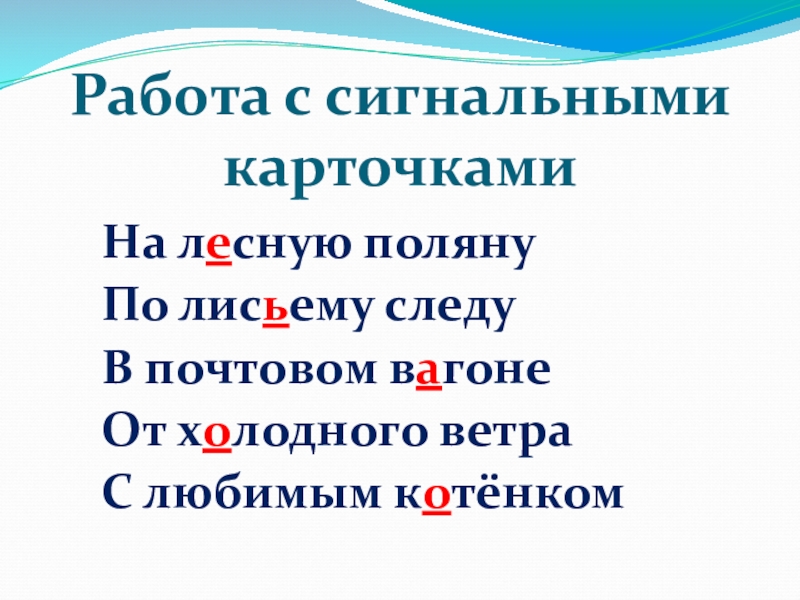 Работа с сигнальными карточками

На лесную поляну

По лисьему следу

В почтовом вагоне

От холодного ветра

С любимым котёнком